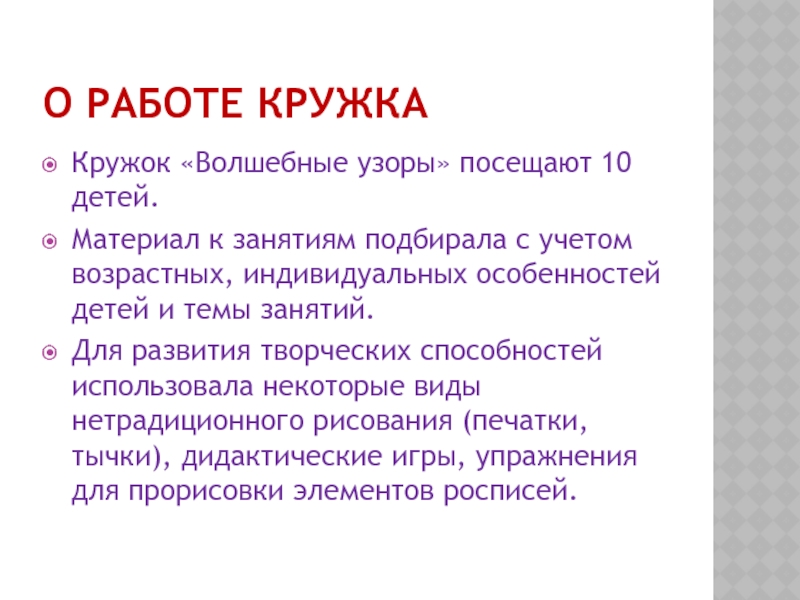 О РАБОТЕ КРУЖКА

Кружок «Волшебные узоры» посещают 10 детей.

Материал к занятиям подбирала с учетом возрастных, индивидуальных особенностей детей и темы занятий.

Для развития творческих способностей использовала некоторые виды нетрадиционного рисования (печатки, тычки), дидактические игры, упражнения для прорисовки элементов росписей.